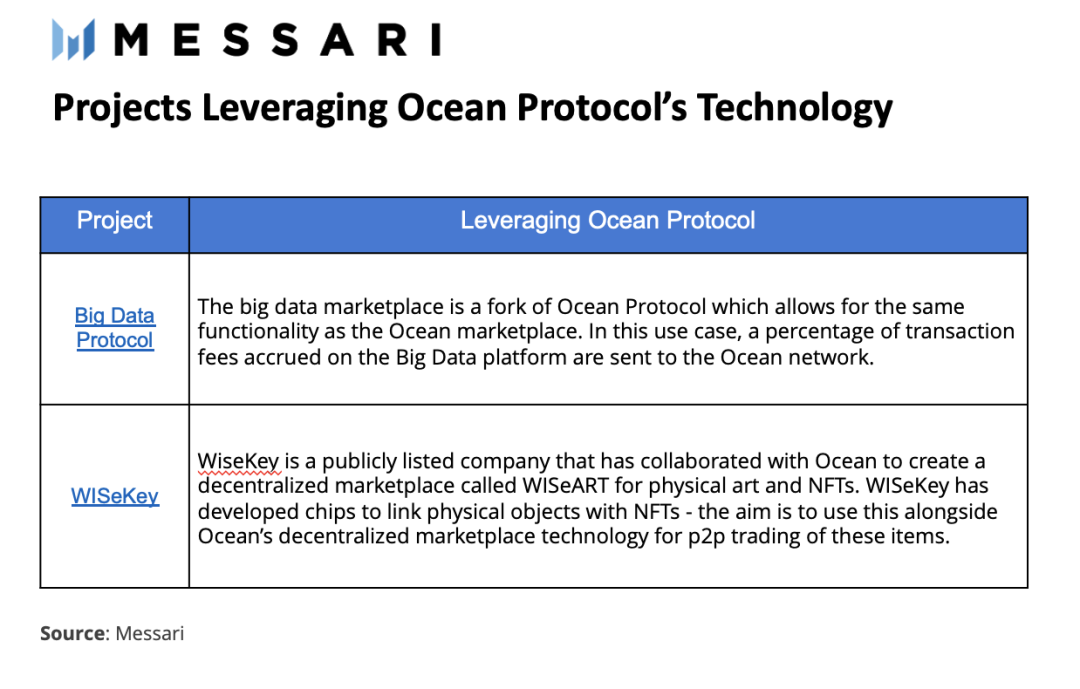 MESSARI

Projects Leveraging Ocean Protocol's Technology

| Project | Leveraging Ocean Protocol |
|---|---|
| Big Data Protocol | The big data marketplace is a fork of Ocean Protocol which allows for the same functionality as the Ocean marketplace. In this use case, a percentage of transaction fees accrued on the Big Data platform are sent to the Ocean network. |
| WISeKey | WiseKey is a publicly listed company that has collaborated with Ocean to create a decentralized marketplace called WISeART for physical art and NFTs. WISeKey has developed chips to link physical objects with NFTs - the aim is to use this alongside Ocean's decentralized marketplace technology for p2p trading of these items. |

Source: Messari